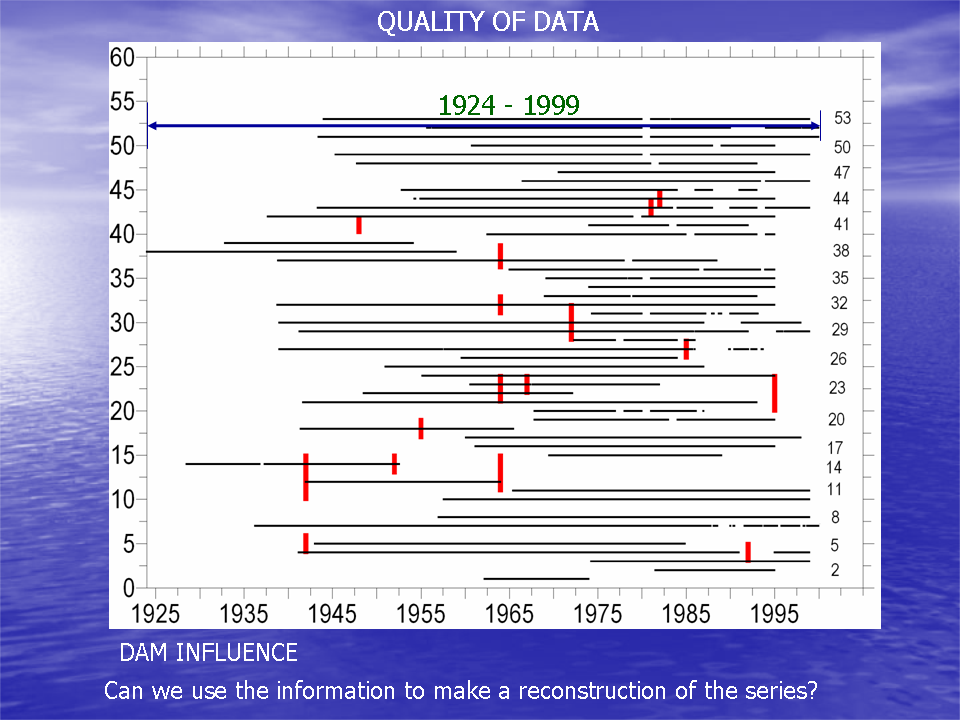 QUALITY OF DATA

1924 - 1999

60
55
50
45
40
35
30
25
20
15
10
5
0

53
50
47
44
41
38
35
32
29
26
23
20
17
14
11
8
5
2

1925 1935 1945 1955 1965 1975 1985 1995

DAM INFLUENCE

Can we use the information to make a reconstruction of the series?